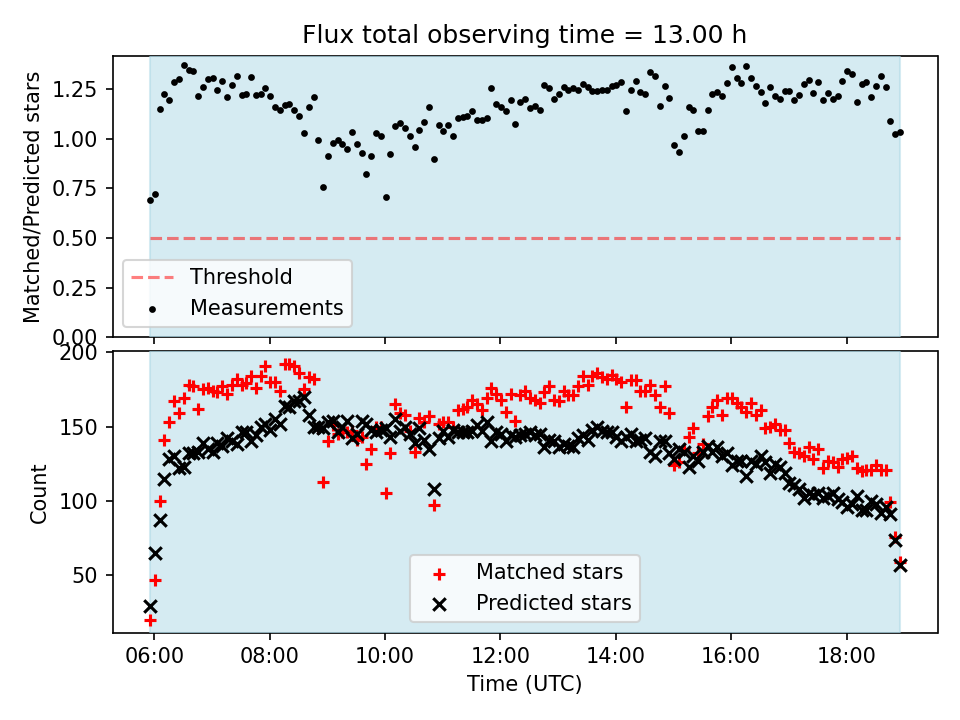 Flux total observing time = 13.00 h

Matched/Predicted stars

1.25
1.00
0.75
0.50
0.25
0.00

Threshold
Measurements

Count

200
150
100
50

Matched stars
Predicted stars

06:00
08:00
10:00
12:00
14:00
16:00
18:00

Time (UTC)